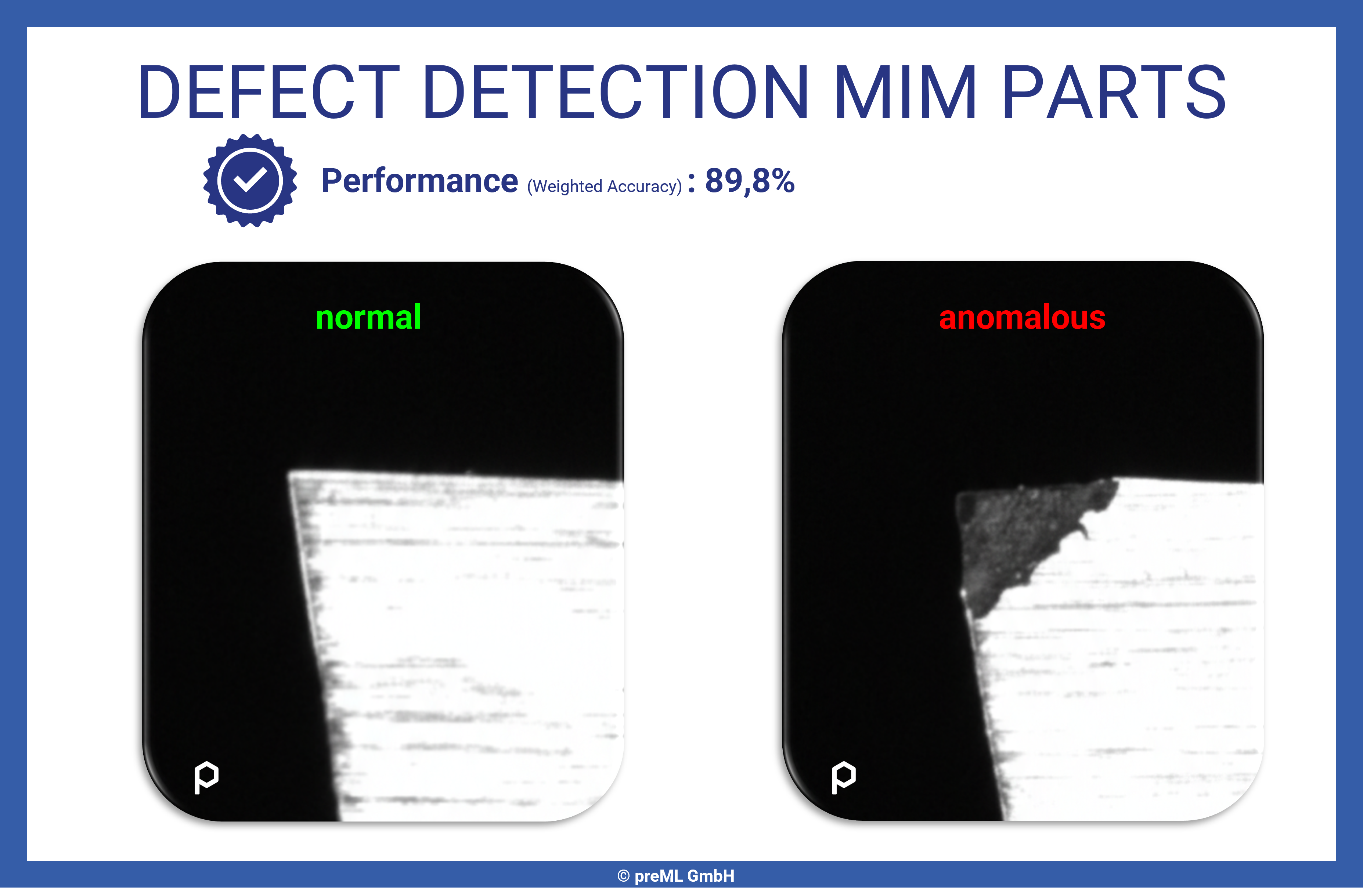 DEFECT DETECTION MIM PARTS

Performance (Weighted Accuracy) : 89,8%

normal

anomalous

© preML GmbH